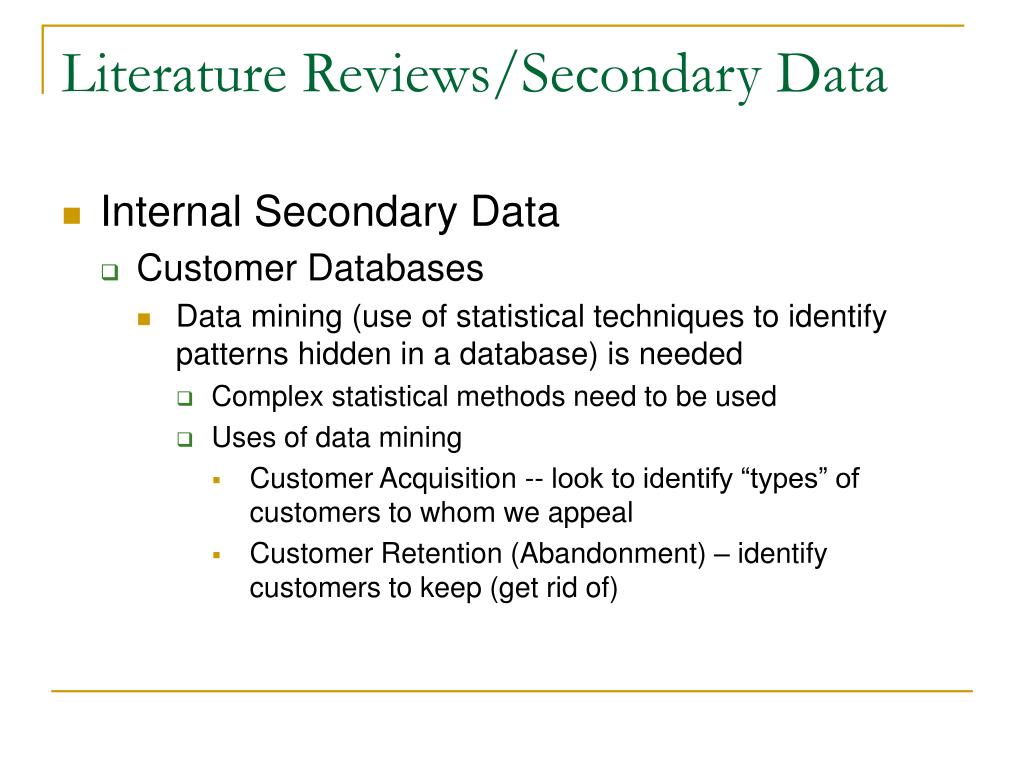 Literature Reviews/Secondary Data

Internal Secondary Data

Customer Databases

Data mining (use of statistical techniques to identify patterns hidden in a database) is needed

Complex statistical methods need to be used

Uses of data mining

Customer Acquisition -- look to identify “types” of customers to whom we appeal

Customer Retention (Abandonment) – identify customers to keep (get rid of)